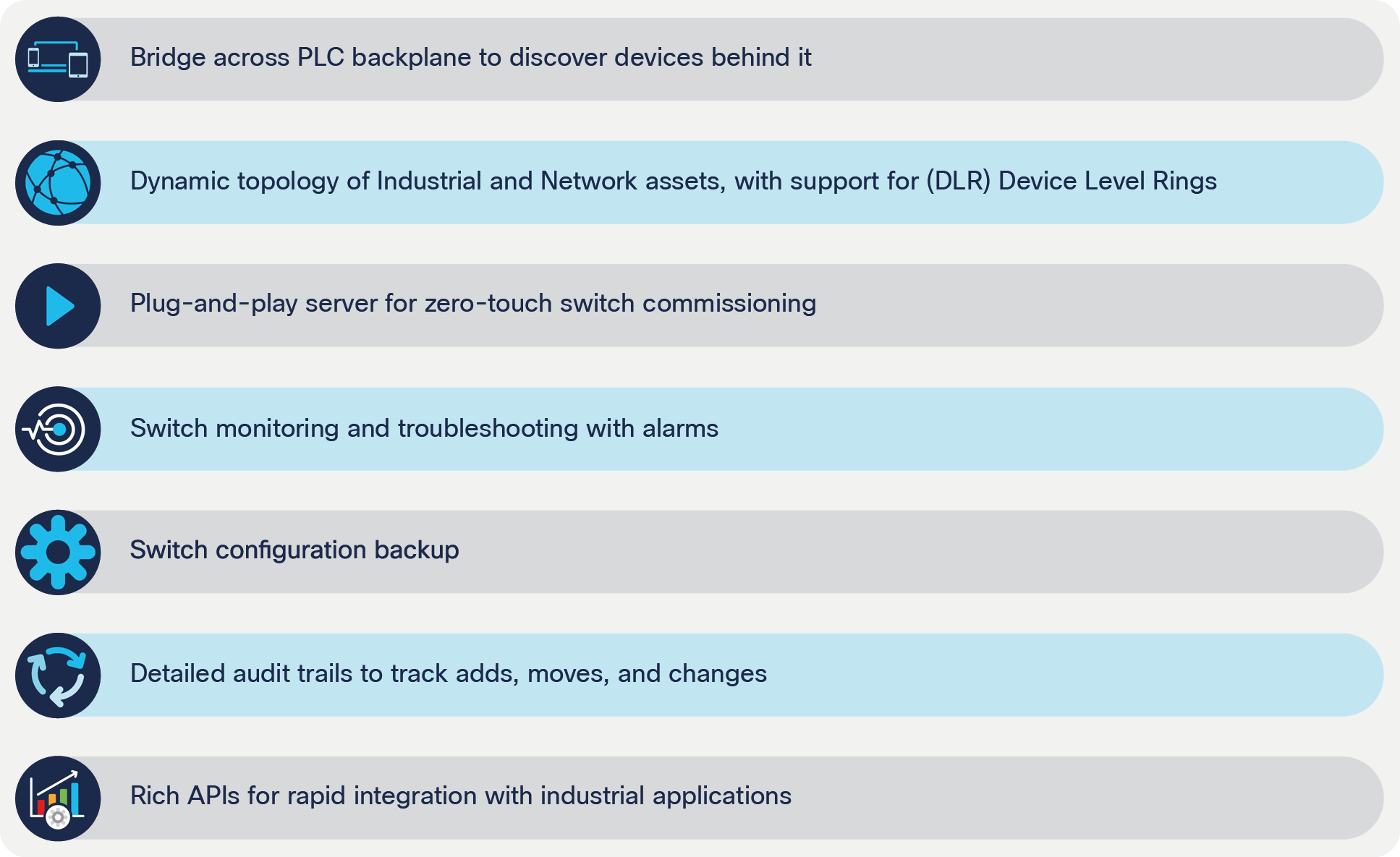 Bridge across PLC backplane to discover devices behind it

Dynamic topology of Industrial and Network assets, with support for (DLR) Device Level Rings

Plug-and-play server for zero-touch switch commissioning

Switch monitoring and troubleshooting with alarms

Switch configuration backup

Detailed audit trails to track adds, moves, and changes

Rich APIs for rapid integration with industrial applications